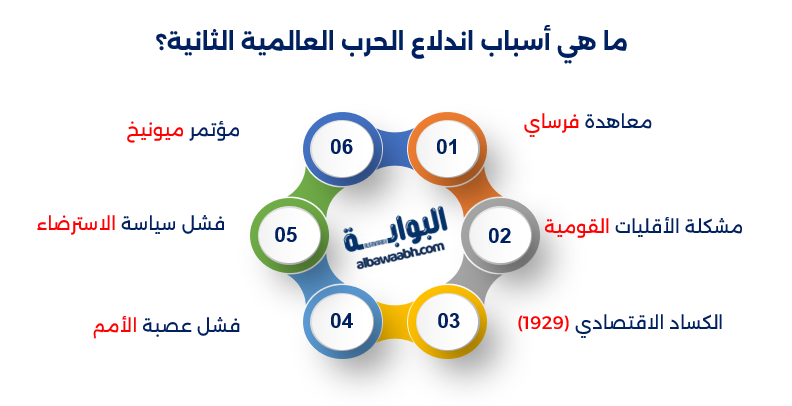 ما هي أسباب اندلاع الحرب العالمية الثانية؟

01
معاهدة فرساي

02
مشكلة الأقليات القومية

03
الكساد الاقتصادي (1929)

04
فشل عصبة الأمم

05
فشل سياسة الاسترضاء

06
مؤتمر ميونيخ

البوابة
albawaabh.com